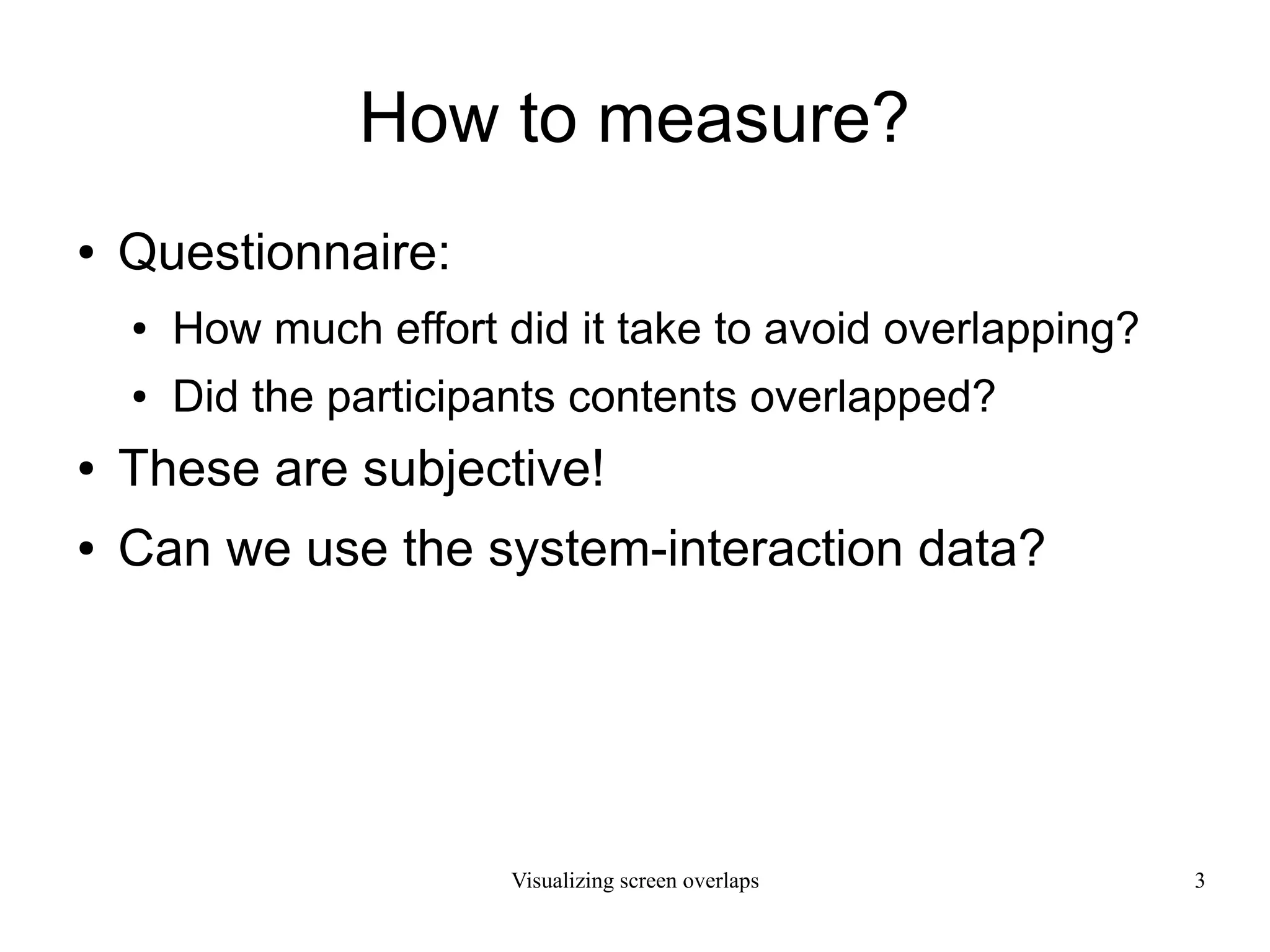 How to measure?

• Questionnaire:

• How much effort did it take to avoid overlapping?

• Did the participants contents overlapped?

• These are subjective!

• Can we use the system-interaction data?

Visualizing screen overlaps

3